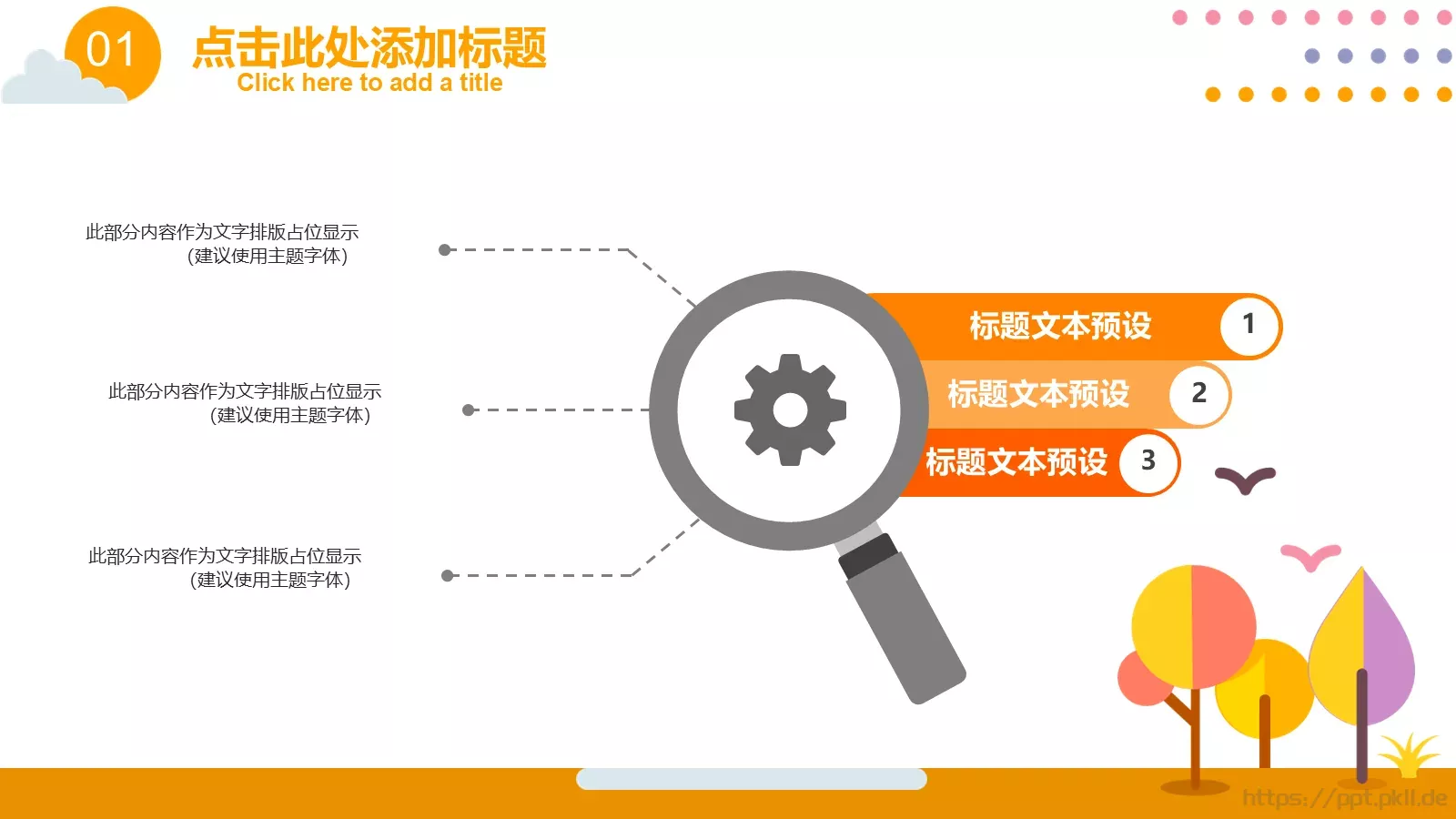 01

点击此处添加标题
Click here to add a title

此部分内容作为文字排版占位显示
(建议使用主题字体)

此部分内容作为文字排版占位显示
(建议使用主题字体)

此部分内容作为文字排版占位显示
(建议使用主题字体)

标题文本预设 1

标题文本预设 2

标题文本预设 3

https://ppt.pkll.de